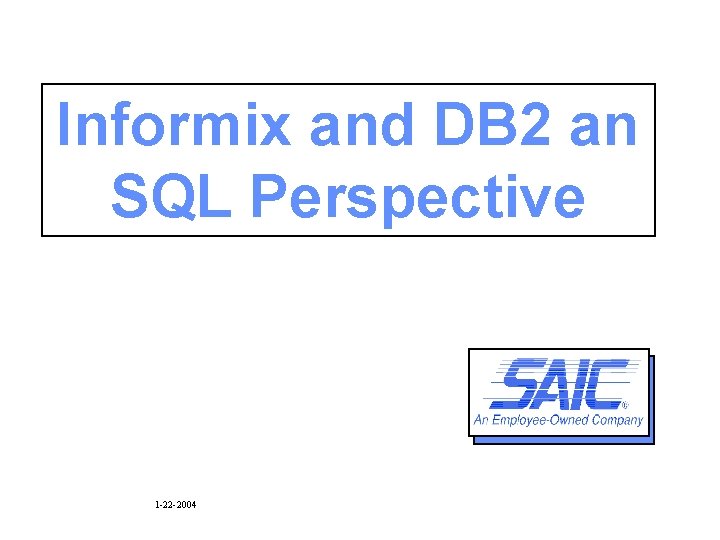 Informix and DB2 an SQL Perspective

SAIC®
An Employee-Owned Company

1-22-2004